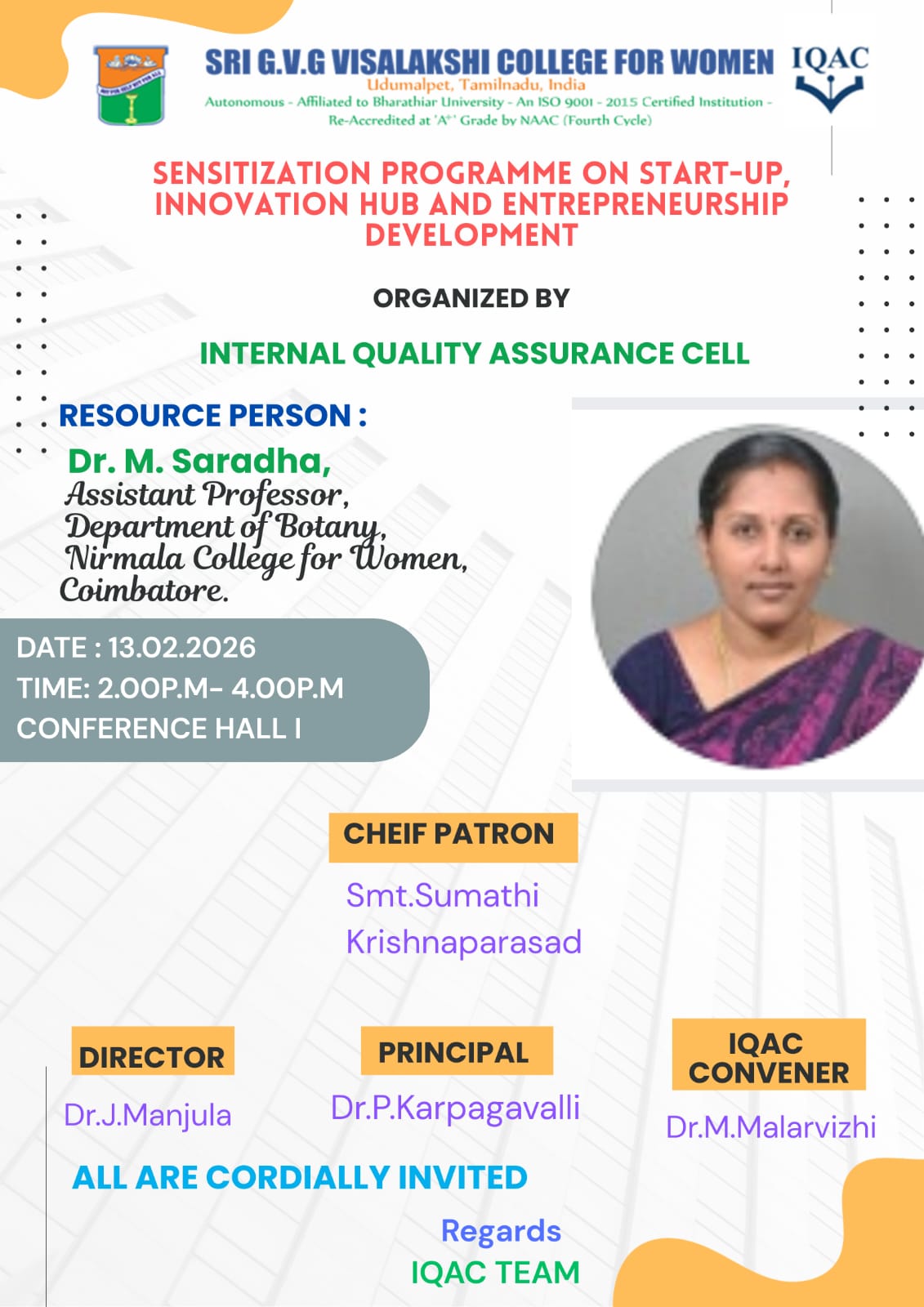 SRI G.V.G VISALAKSHI COLLEGE FOR WOMEN
Udumalpet, Tamilnadu, India
Autonomous - Affiliated to Bharathiar University - An ISO 9001 - 2015 Certified Institution - Re-Accredited at 'A+' Grade by NAAC (Fourth Cycle)

IQAC

SENSITIZATION PROGRAMME ON START-UP, INNOVATION HUB AND ENTREPRENEURSHIP DEVELOPMENT

ORGANIZED BY

INTERNAL QUALITY ASSURANCE CELL

RESOURCE PERSON :

Dr. M. Saradha,
Assistant Professor,
Department of Botany,
Nirmala College for Women,
Coimbatore.

DATE : 13.02.2026
TIME: 2.00P.M- 4.00P.M
CONFERENCE HALL I

CHEIF PATRON
Smt.Sumathi Krishnaparasad

DIRECTOR
Dr.J.Manjula

PRINCIPAL
Dr.P.Karpagavalli

IQAC CONVENER
Dr.M.Malarvizhi

ALL ARE CORDIALLY INVITED

Regards
IQAC TEAM